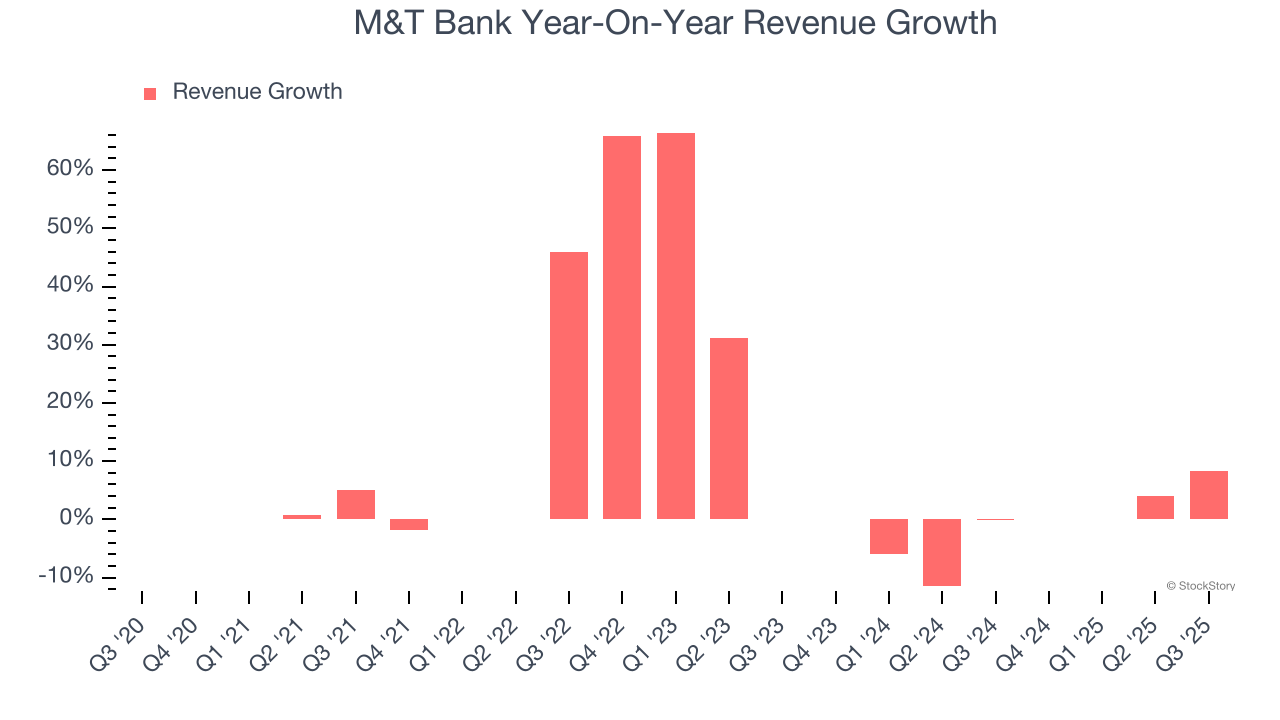 M&T Bank Year-On-Year Revenue Growth

Revenue Growth

60%
50%
40%
30%
20%
10%
0%
-10%

© StockStory

Q3 '20
Q4 '20
Q1 '21
Q2 '21
Q3 '21
Q4 '21
Q1 '22
Q2 '22
Q3 '22
Q4 '22
Q1 '23
Q2 '23
Q3 '23
Q4 '23
Q1 '24
Q2 '24
Q3 '24
Q4 '24
Q1 '25
Q2 '25
Q3 '25